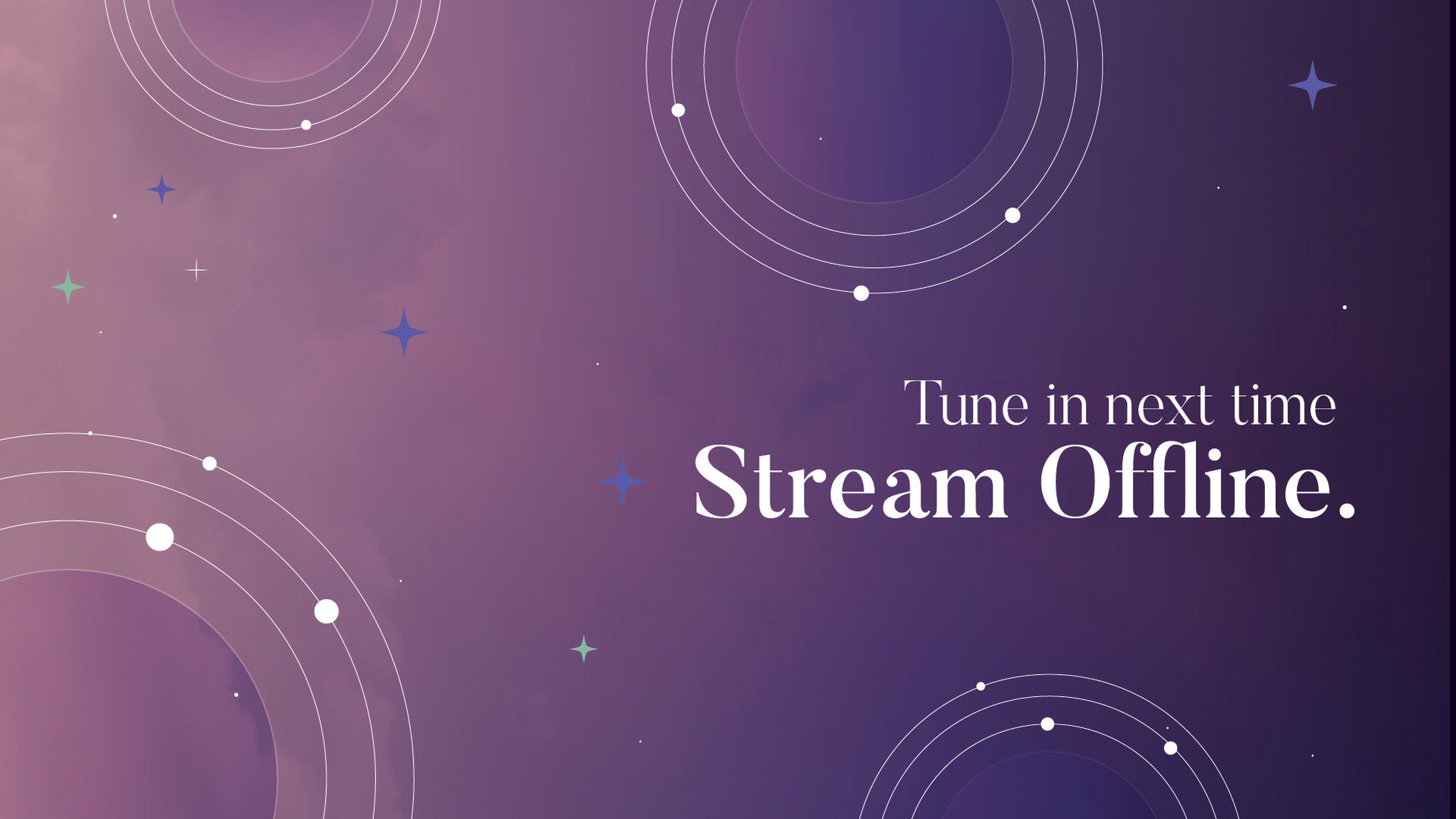 Tune in next time
Stream Offline.